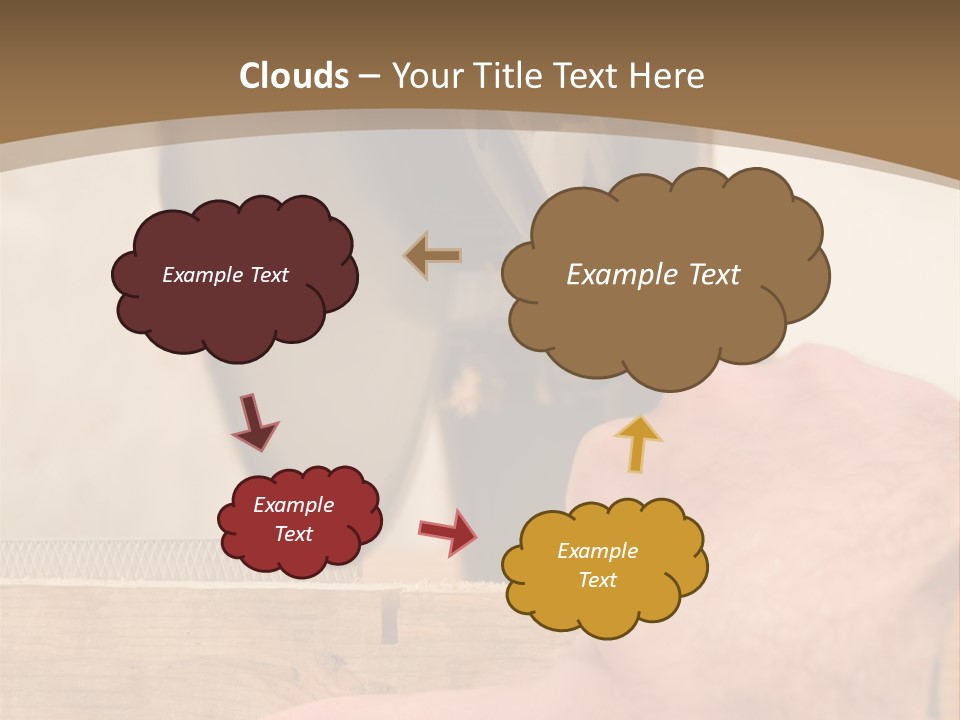 Clouds – Your Title Text Here

Example Text

Example Text

Example Text

Example Text